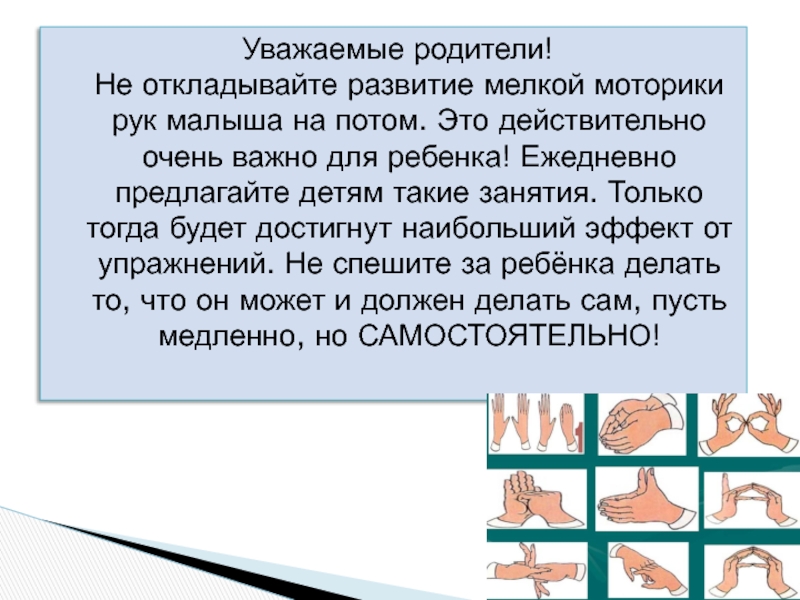 Уважаемые родители!

Не откладывайте развитие мелкой моторики рук малыша на потом. Это действительно очень важно для ребенка! Ежедневно предлагайте детям такие занятия. Только тогда будет достигнут наибольший эффект от упражнений. Не спешите за ребёнка делать то, что он может и должен делать сам, пусть медленно, но САМОСТОЯТЕЛЬНО!